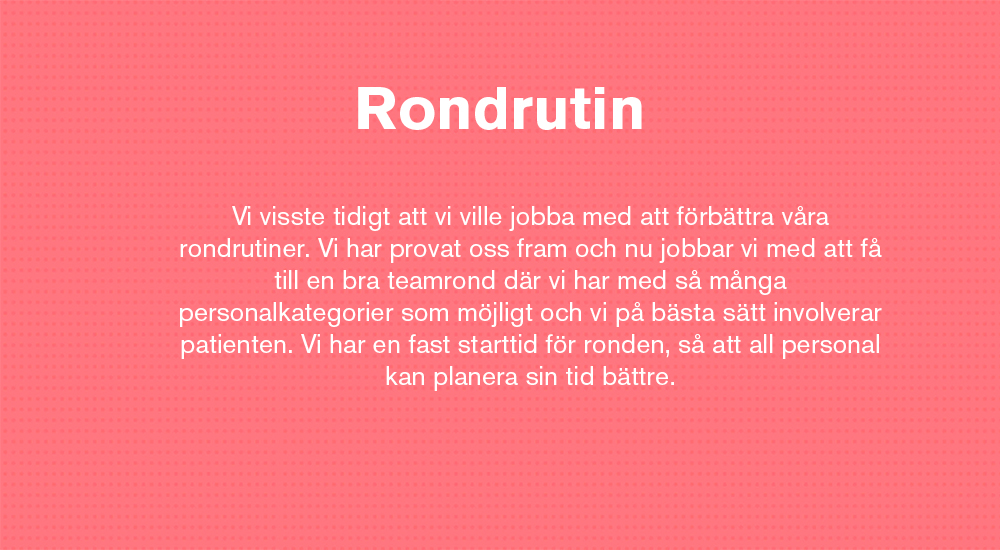 Rondrutin

Vi visste tidigt att vi ville jobba med att förbättra våra rondrutiner. Vi har provat oss fram och nu jobbar vi med att få till en bra teamrond där vi har med så många personalkategorier som möjligt och vi på bästa sätt involverar patienten. Vi har en fast starttid för ronden, så att all personal kan planera sin tid bättre.